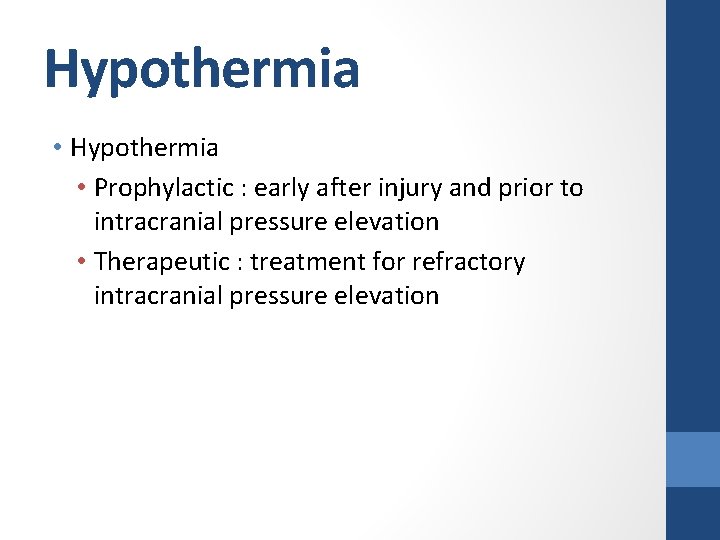 Hypothermia

• Hypothermia
  • Prophylactic : early after injury and prior to intracranial pressure elevation
  • Therapeutic : treatment for refractory intracranial pressure elevation